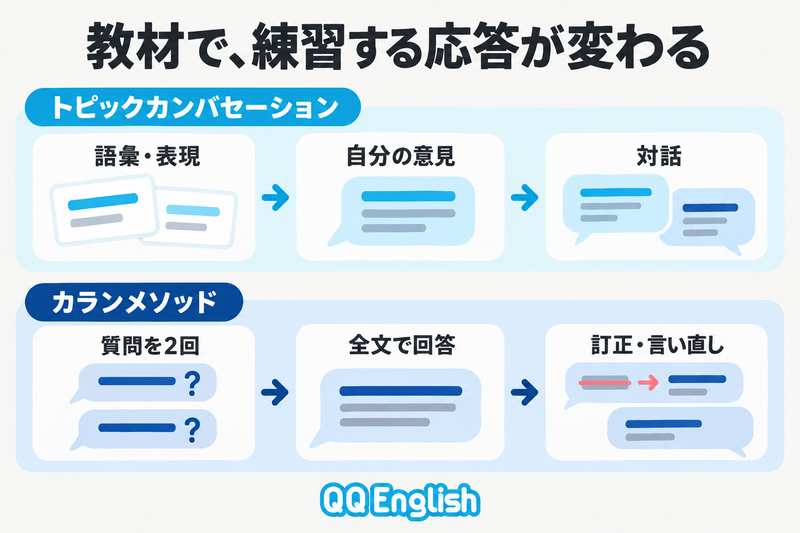 教材で、練習する応答が変わる

トピックカンバセーション

語彙・表現

自分の意見

対話

カランメソッド

質問を2回

?

?

全文で回答

訂正・言い直し

QQ English